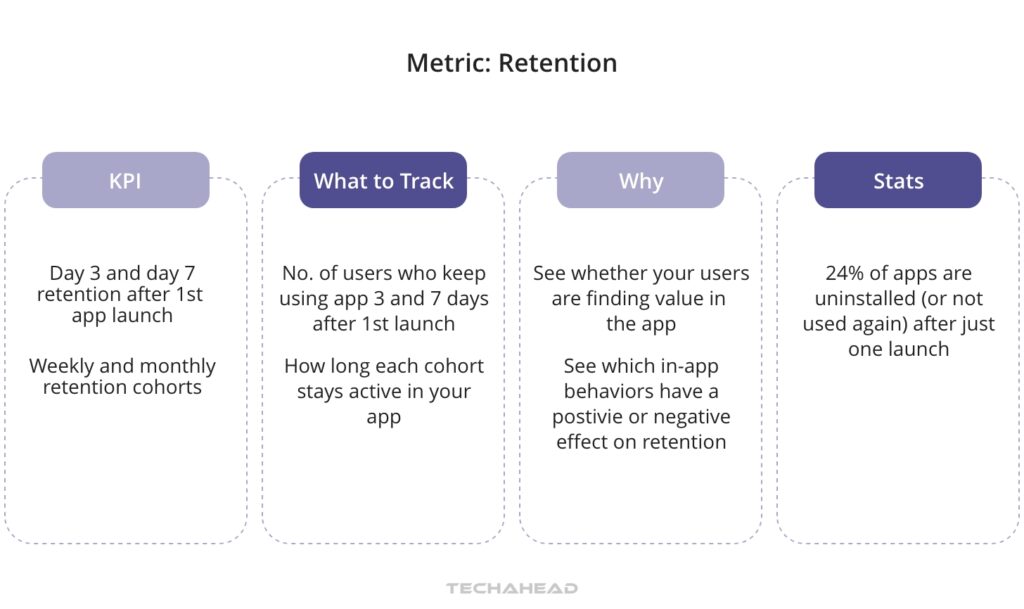 Metric: Retention

KPI

Day 3 and day 7 retention after 1st app launch

Weekly and monthly retention cohorts

What to Track

No. of users who keep using app 3 and 7 days after 1st launch

How long each cohort stays active in your app

Why

See whether your users are finding value in the app

See which in-app behaviors have a postivie or negative effect on retention

Stats

24% of apps are uninstalled (or not used again) after just one launch

TECHAHEAD